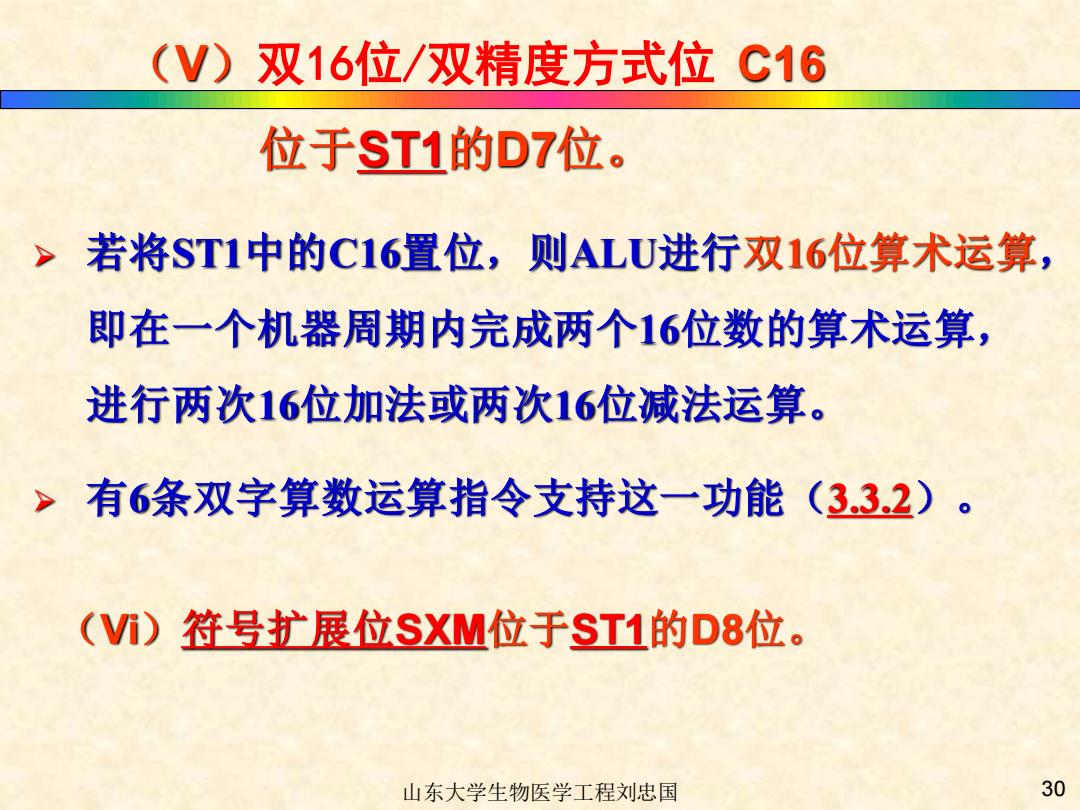 （V）双16位/双精度方式位 C16

位于ST1的D7位。

➢ 若将ST1中的C16置位，则ALU进行双16位算术运算，即在一个机器周期内完成两个16位数的算术运算，进行两次16位加法或两次16位减法运算。

➢ 有6条双字算数运算指令支持这一功能（3.3.2）。

（Vi）符号扩展位SXM位于ST1的D8位。

山东大学生物医学工程刘忠国

30